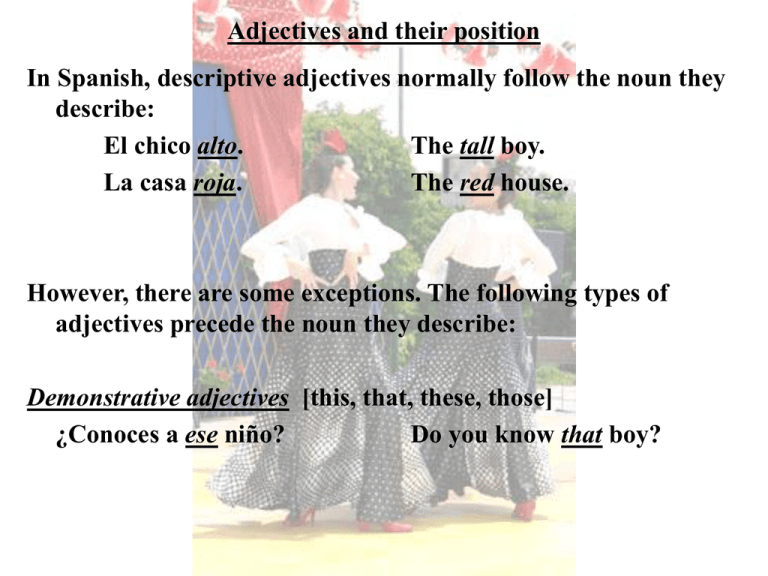 Adjectives and their position

In Spanish, descriptive adjectives normally follow the noun they describe:

El chico alto. The tall boy.

La casa roja. The red house.

However, there are some exceptions. The following types of adjectives precede the noun they describe:

Demonstrative adjectives [this, that, these, those]

¿Conoces a ese niño? Do you know that boy?